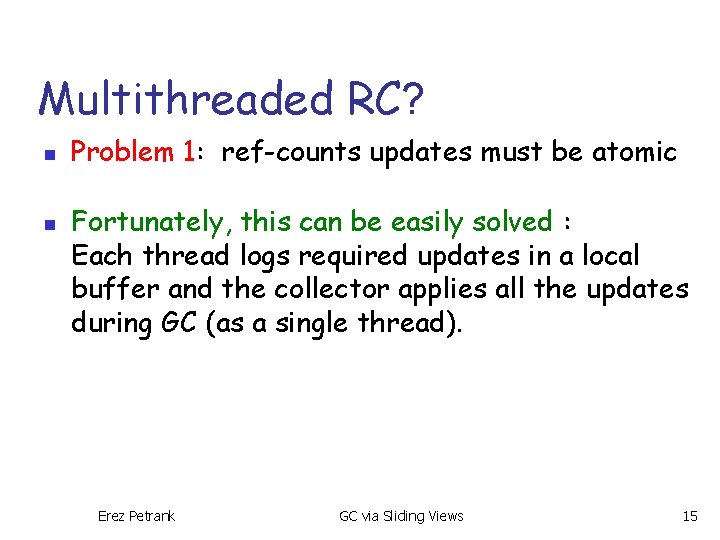 Multithreaded RC?

- Problem 1: ref-counts updates must be atomic

- Fortunately, this can be easily solved :
Each thread logs required updates in a local buffer and the collector applies all the updates during GC (as a single thread).

Erez Petrank GC via Sliding Views 15